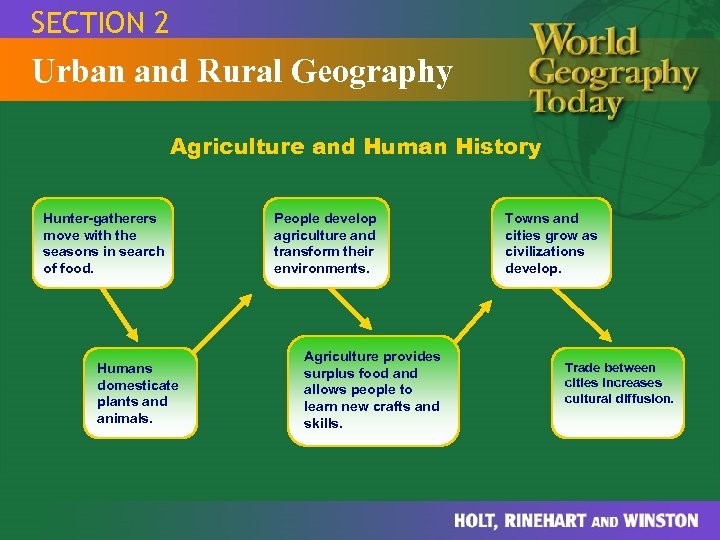 SECTION 2

Urban and Rural Geography

World Geography Today

Agriculture and Human History

Hunter-gatherers move with the seasons in search of food.

Humans domesticate plants and animals.

People develop agriculture and transform their environments.

Agriculture provides surplus food and allows people to learn new crafts and skills.

Towns and cities grow as civilizations develop.

Trade between cities increases cultural diffusion.

HOLT, RINEHART AND WINSTON